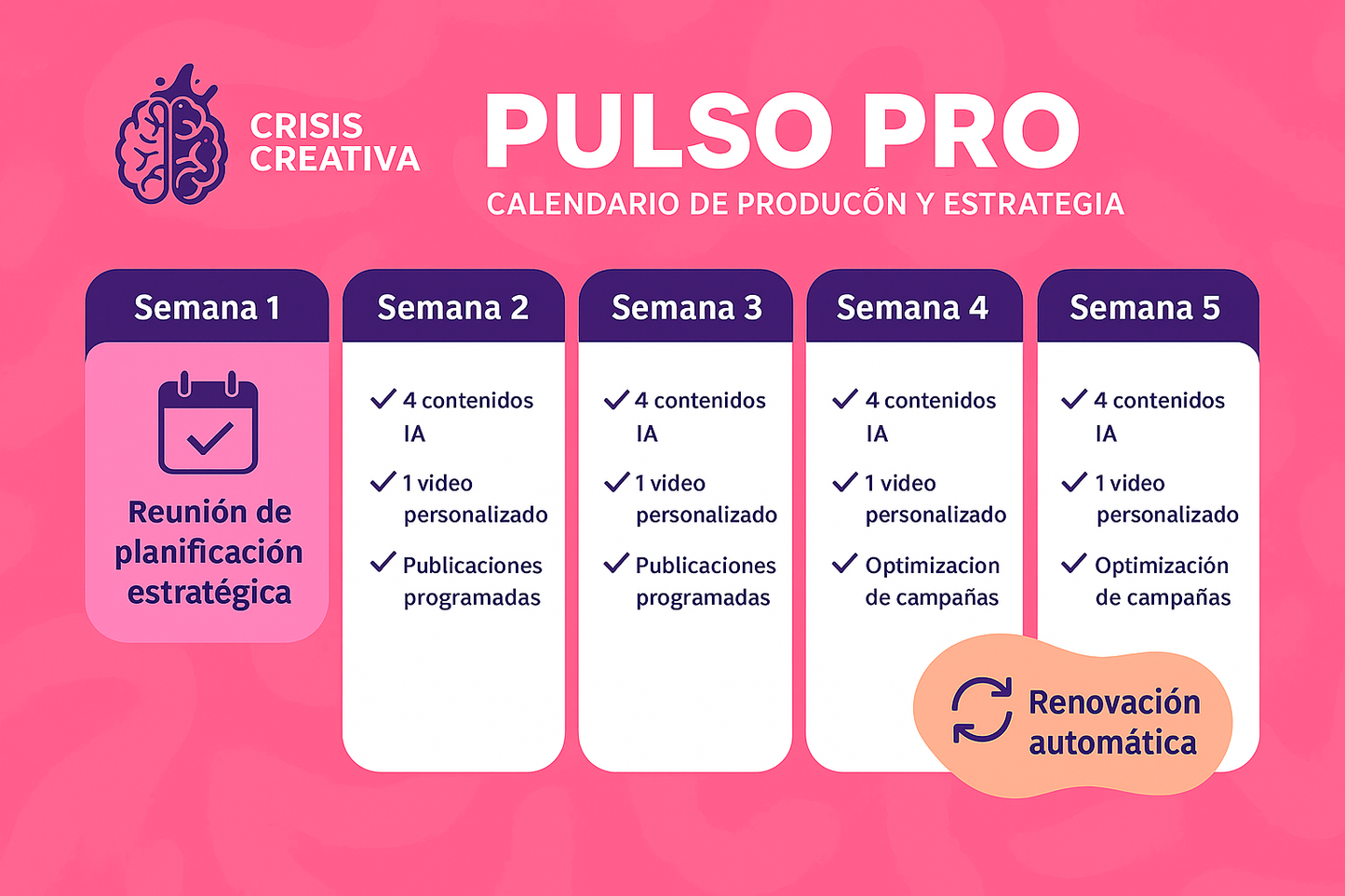 CRISIS CREATIVA

PULSO PRO

CALENDARIO DE PRODUCÕN Y ESTRATEGIA

Semana 1

Reunión de planificación estratégica

Semana 2

✓ 4 contenidos IA

✓ 1 video personalizado

✓ Publicaciones programadas

Semana 3

✓ 4 contenidos IA

✓ 1 video personalizado

✓ Publicaciones programadas

Semana 4

✓ 4 contenidos IA

✓ 1 video personalizado

✓ Optimizacion de campañas

Semana 5

✓ 4 contenidos IA

✓ 1 video personalizado

✓ Optimización de campañas

Renovación automática